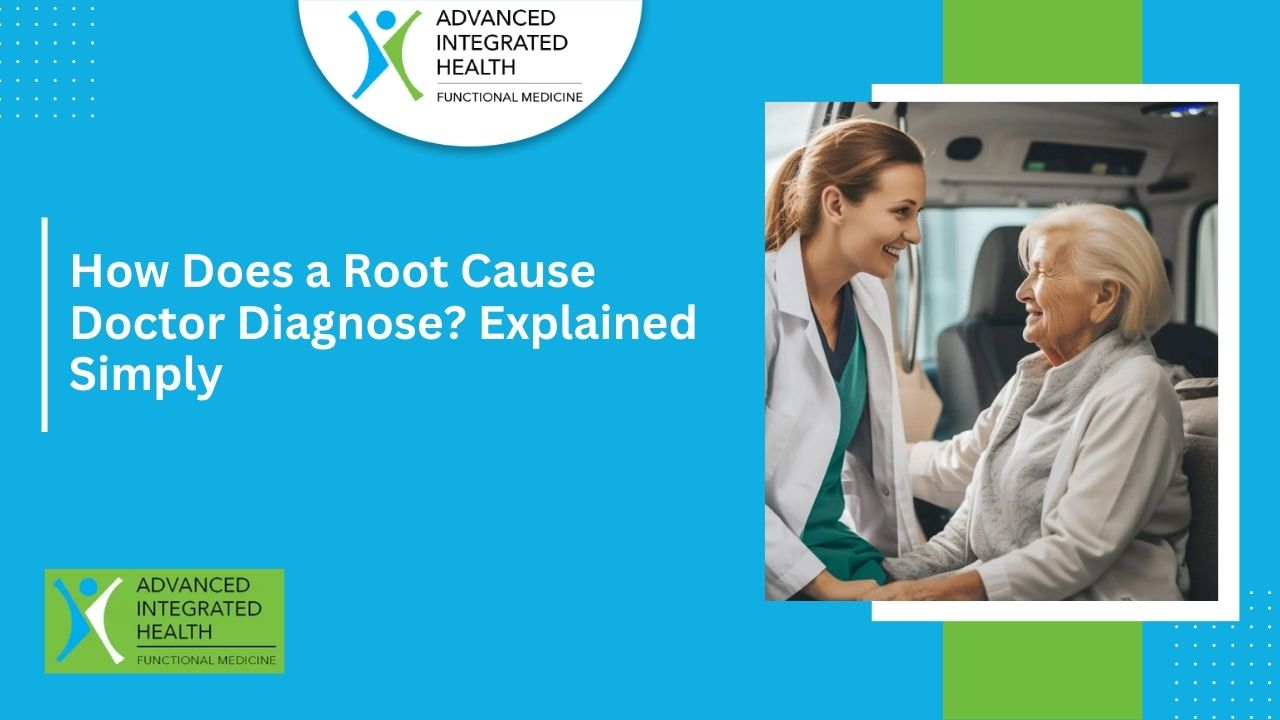 ADVANCED
INTEGRATED
HEALTH
FUNCTIONAL MEDICINE

How Does a Root Cause Doctor Diagnose? Explained Simply

ADVANCED
INTEGRATED
HEALTH
FUNCTIONAL MEDICINE